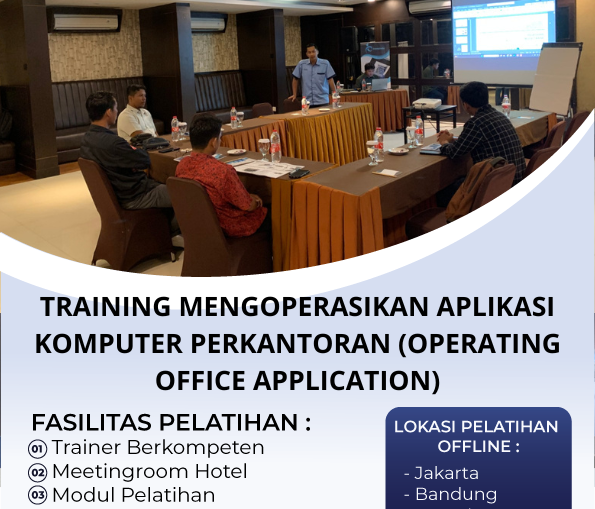 TRAINING MENGOPERASIKAN APLIKASI KOMPUTER PERKANTORAN (OPERATING OFFICE APPLICATION)

FASILITAS PELATIHAN :
01 Trainer Berkompeten
02 Meetingroom Hotel
03 Modul Pelatihan

LOKASI PELATIHAN OFFLINE :
- Jakarta
- Bandung